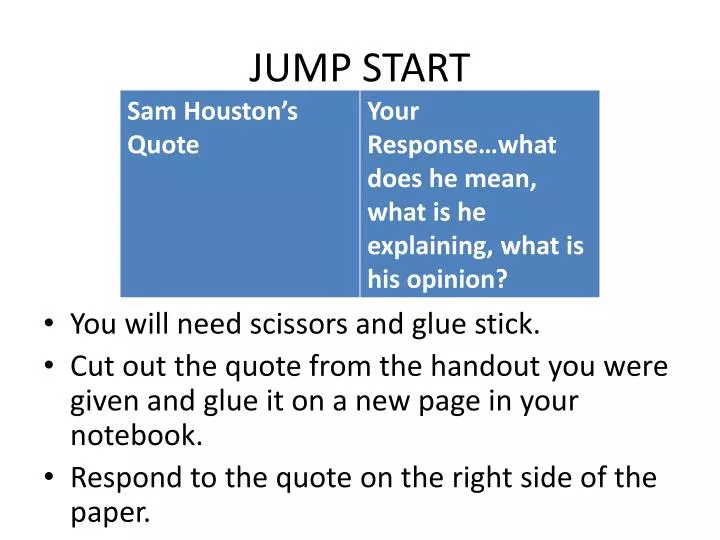 JUMP START

| Sam Houston's Quote | Your Response…what does he mean, what is he explaining, what is his opinion? |
|---|---|

• You will need scissors and glue stick.
• Cut out the quote from the handout you were given and glue it on a new page in your notebook.
• Respond to the quote on the right side of the paper.